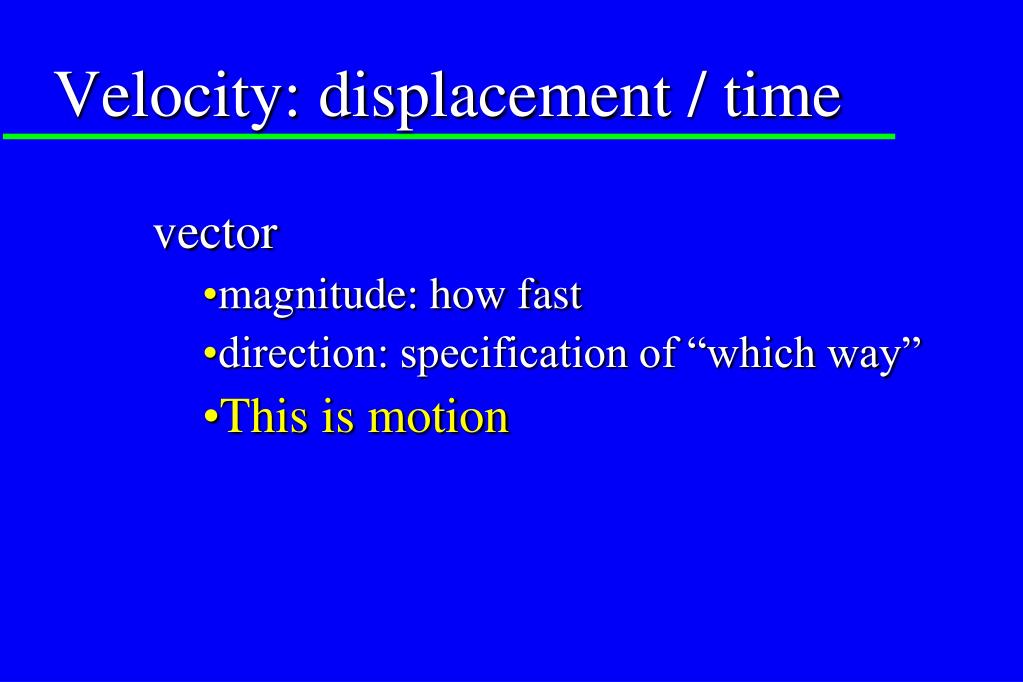 Velocity: displacement / time

vector

•magnitude: how fast
•direction: specification of “which way”
•This is motion